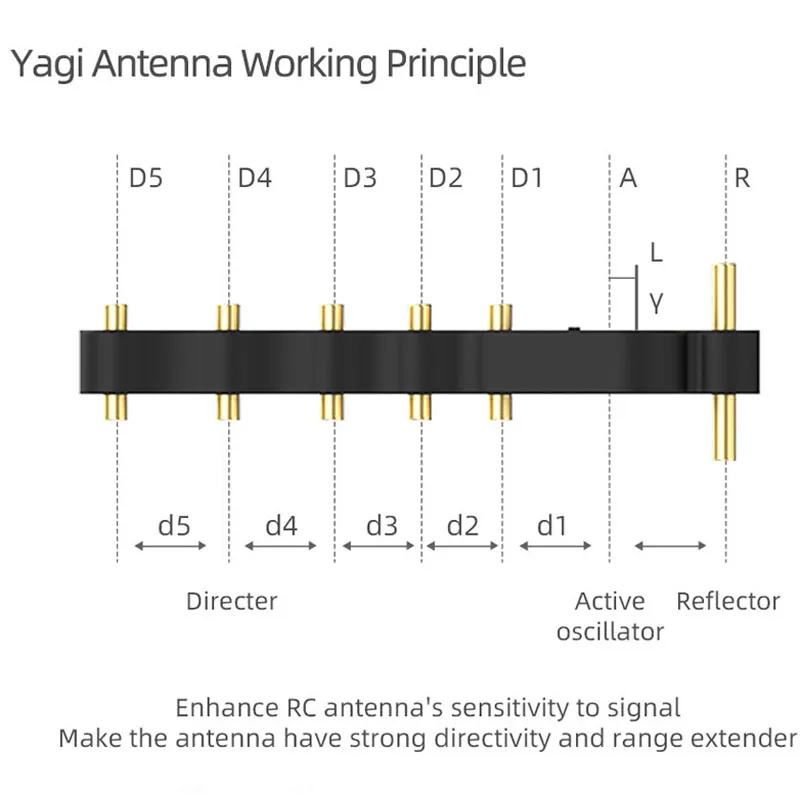 Yagi Antenna Working Principle

D5 D4 D3 D2 D1 A R

L

Y

d5 d4 d3 d2 d1

Directer

Active oscillator

Reflector

Enhance RC antenna's sensitivity to signal
Make the antenna have strong directivity and range extender